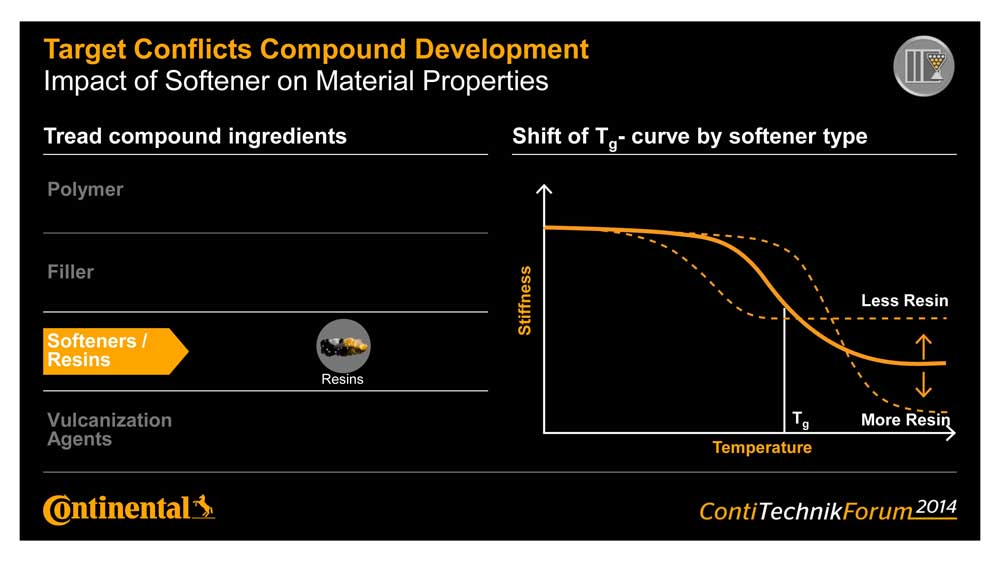 Target Conflicts Compound Development
Impact of Softener on Material Properties

Tread compound ingredients

Polymer

Filler

Softeners / Resins

Resins

Vulcanization Agents

Shift of $T_g$- curve by softener type

Stiffness

Less Resin

More Resin

$T_g$

Temperature

Continental

ContiTechnikForum 2014